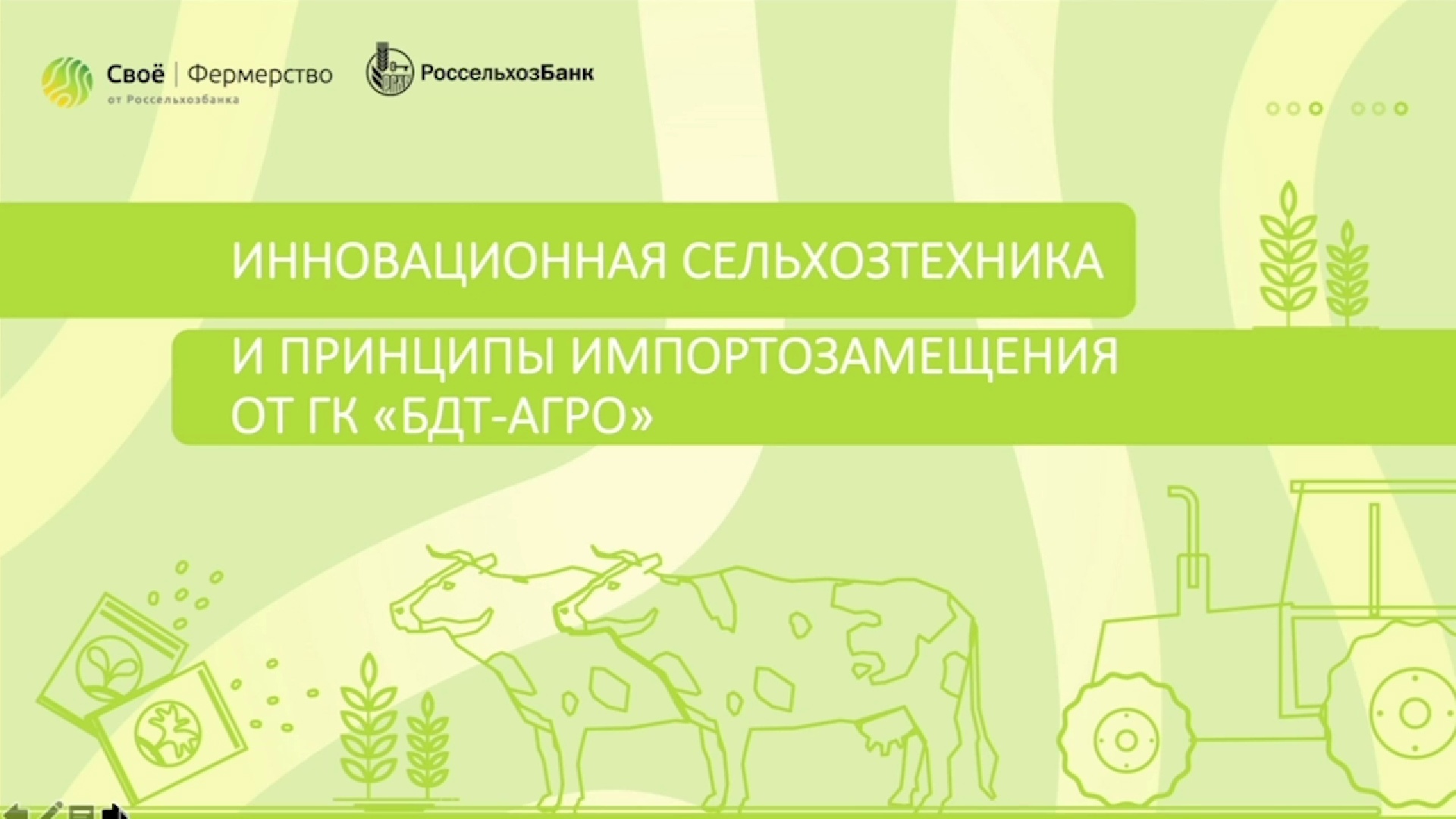 Своё | Фермерство
от Россельхозбанка

РоссельхозБанк

ИННОВАЦИОННАЯ СЕЛЬХОЗТЕХНИКА

И ПРИНЦИПЫ ИМПОРТОЗАМЕЩЕНИЯ ОТ ГК «БДТ-АГРО»